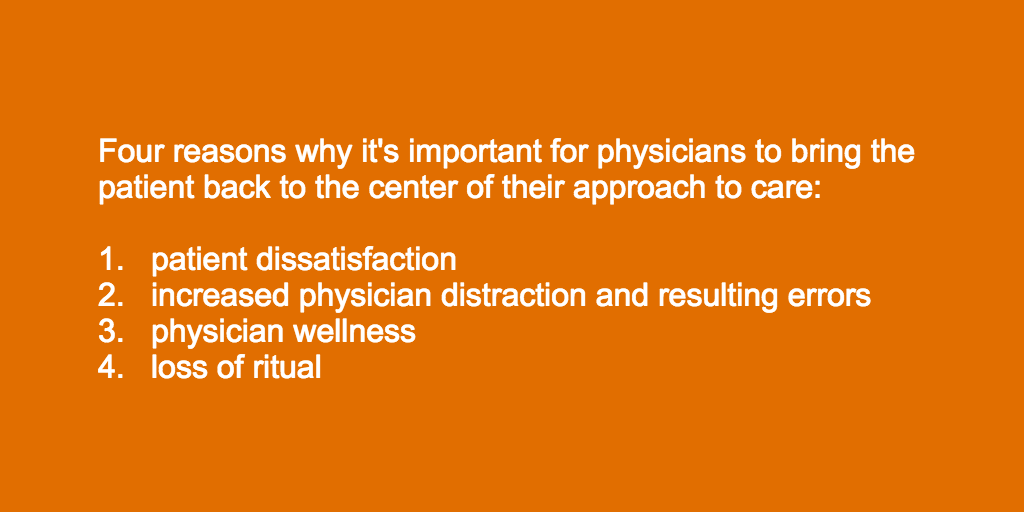 Four reasons why it's important for physicians to bring the patient back to the center of their approach to care:

1. patient dissatisfaction
2. increased physician distraction and resulting errors
3. physician wellness
4. loss of ritual